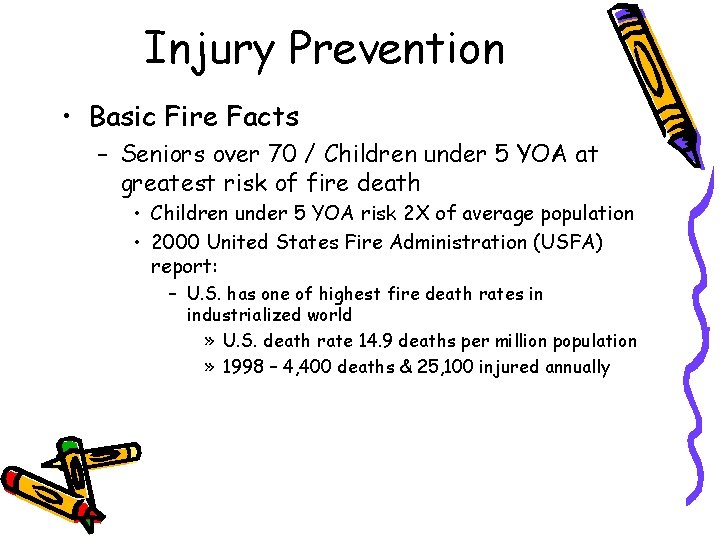 Injury Prevention

• Basic Fire Facts

– Seniors over 70 / Children under 5 YOA at greatest risk of fire death

• Children under 5 YOA risk 2X of average population

• 2000 United States Fire Administration (USFA) report:

– U.S. has one of highest fire death rates in industrialized world

» U.S. death rate 14.9 deaths per million population

» 1998 – 4,400 deaths & 25,100 injured annually